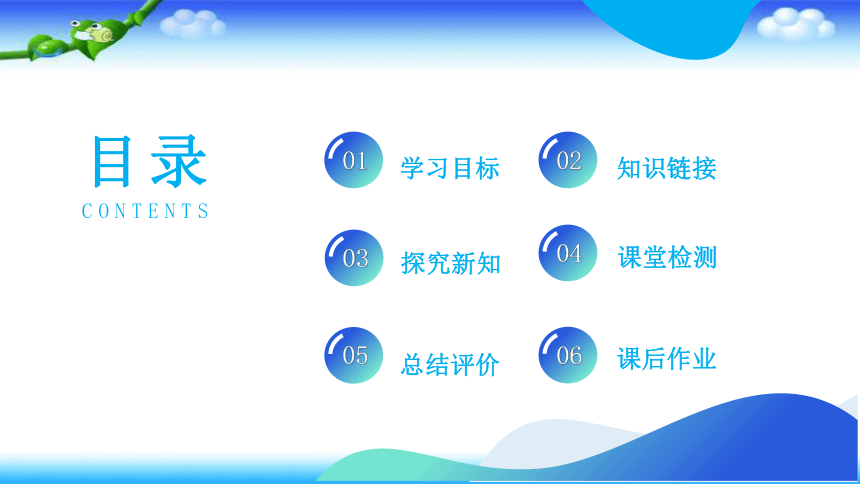 目录
CONTENTS

01 学习目标

02 知识链接

03 探究新知

04 课堂检测

05 总结评价

06 课后作业